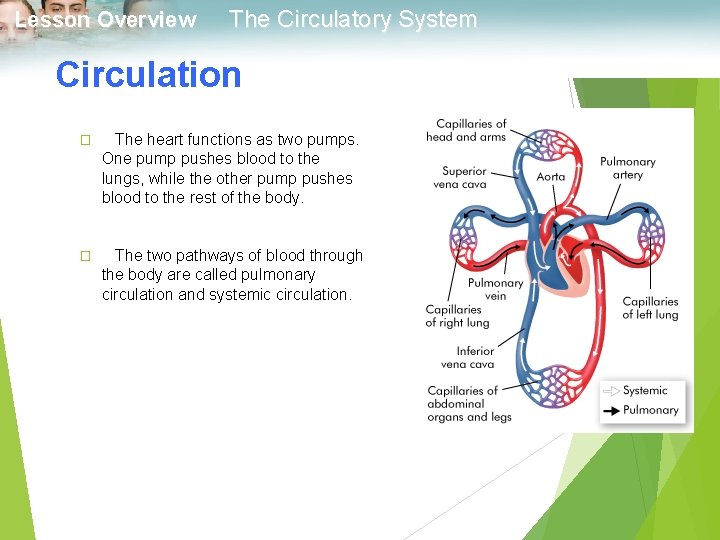 Lesson Overview The Circulatory System

Circulation

 The heart functions as two pumps. One pump pushes blood to the lungs, while the other pump pushes blood to the rest of the body.

 The two pathways of blood through the body are called pulmonary circulation and systemic circulation.

Capillaries of head and arms

Superior vena cava

Aorta

Pulmonary artery

Pulmonary vein

Capillaries of right lung

Capillaries of left lung

Inferior vena cava

Capillaries of abdominal organs and legs

Systemic

Pulmonary